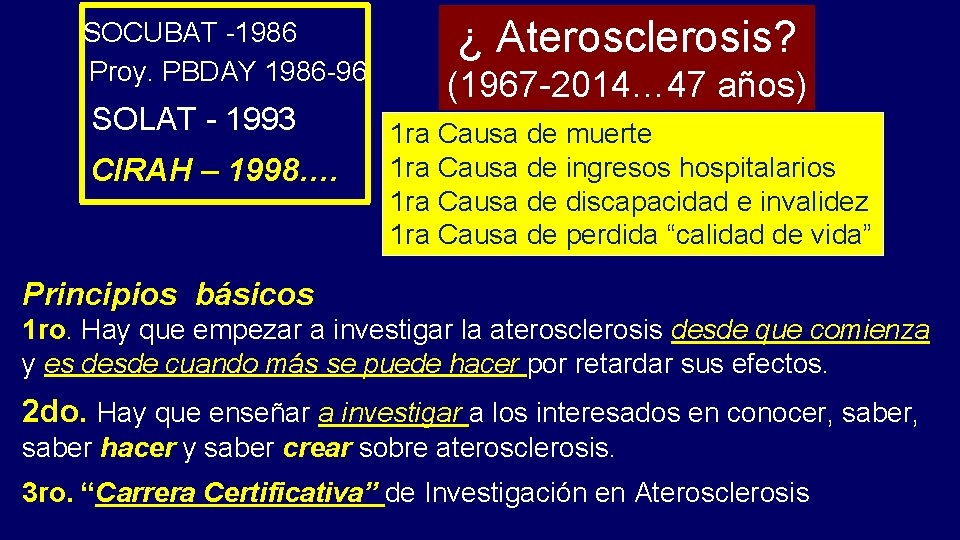 SOCUBAT -1986
Proy. PBDAY 1986-96

SOLAT - 1993

CIRAH – 1998….

¿ Aterosclerosis?
(1967-2014…47 años)

1ra Causa de muerte
1ra Causa de ingresos hospitalarios
1ra Causa de discapacidad e invalidez
1ra Causa de perdida “calidad de vida”

Principios básicos

1ro. Hay que empezar a investigar la aterosclerosis desde que comienza y es desde cuando más se puede hacer por retardar sus efectos.

2do. Hay que enseñar a investigar a los interesados en conocer, saber, saber hacer y saber crear sobre aterosclerosis.

3ro. “Carrera Certificativa” de Investigación en Aterosclerosis